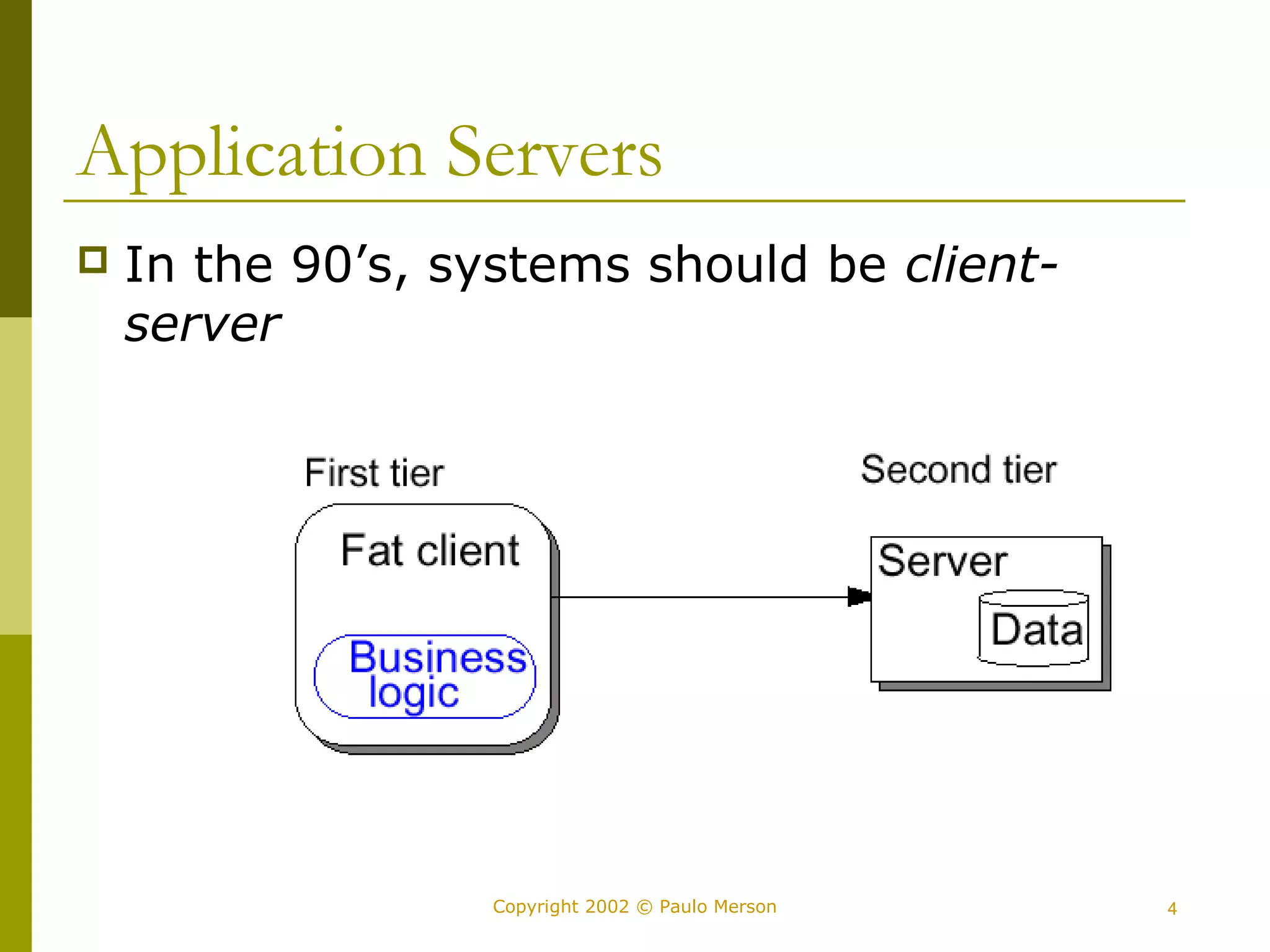 Application Servers

In the 90’s, systems should be client-server

First tier

Fat client

Business logic

Second tier

Server

Data

Copyright 2002 © Paulo Merson

4